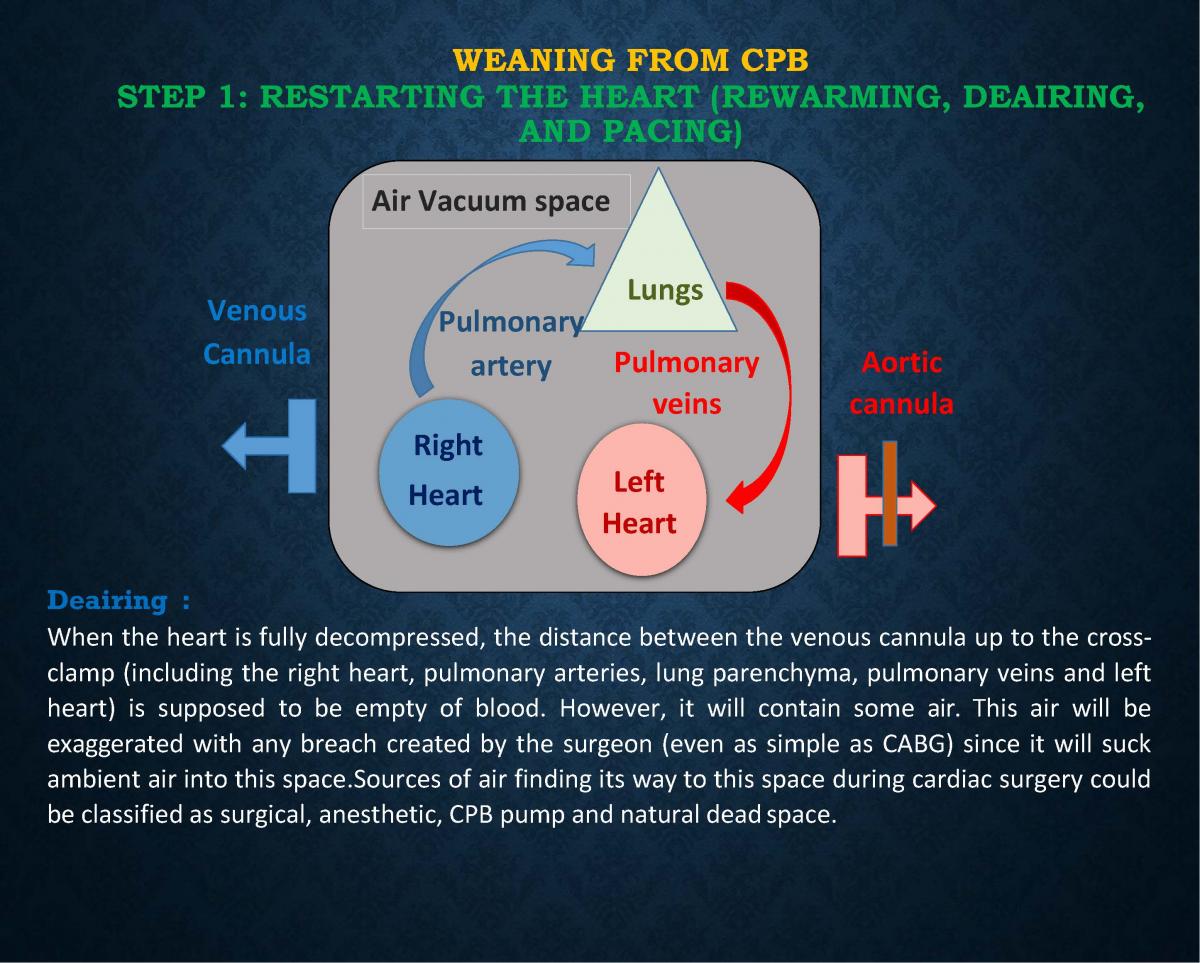 WEANING FROM CPB
STEP 1: RESTARTING THE HEART (REWARMING, DEAIRING, AND PACING)

Air Vacuum space

Lungs

Venous Cannula

Pulmonary artery

Pulmonary veins

Aortic cannula

Right Heart

Left Heart

Deairing :
When the heart is fully decompressed, the distance between the venous cannula up to the cross-clamp (including the right heart, pulmonary arteries, lung parenchyma, pulmonary veins and left heart) is supposed to be empty of blood. However, it will contain some air. This air will be exaggerated with any breach created by the surgeon (even as simple as CABG) since it will suck ambient air into this space.Sources of air finding its way to this space during cardiac surgery could be classified as surgical, anesthetic, CPB pump and natural dead space.